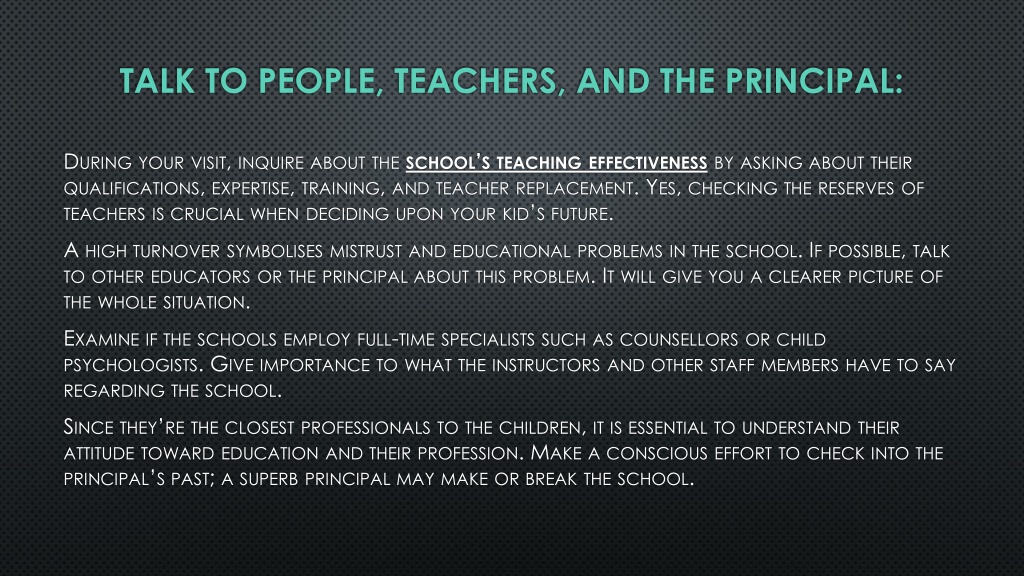 TALK TO PEOPLE, TEACHERS, AND THE PRINCIPAL:

During your visit, inquire about the school's teaching effectiveness by asking about their qualifications, expertise, training, and teacher replacement. Yes, checking the reserves of teachers is crucial when deciding upon your kid's future.

A high turnover symbolises mistrust and educational problems in the school. If possible, talk to other educators or the principal about this problem. It will give you a clearer picture of the whole situation.

Examine if the schools employ full-time specialists such as counsellors or child psychologists. Give importance to what the instructors and other staff members have to say regarding the school.

Since they're the closest professionals to the children, it is essential to understand their attitude toward education and their profession. Make a conscious effort to check into the principal's past; a superb principal may make or break the school.